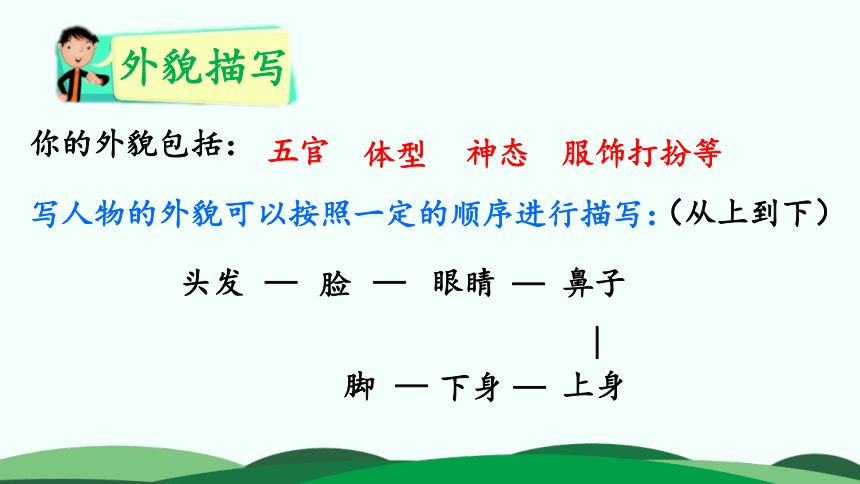 外貌描写

你的外貌包括： 五官 体型 神态 服饰打扮等

写人物的外貌可以按照一定的顺序进行描写：（从上到下）

头发 — 脸 — 眼睛 — 鼻子

|

脚 — 下身 — 上身